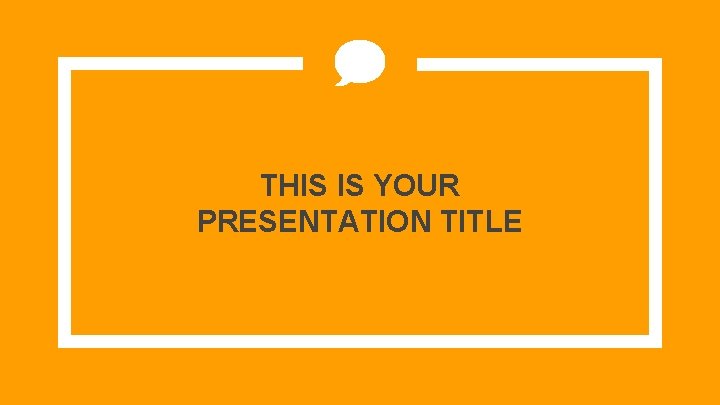 THIS IS YOUR PRESENTATION TITLE